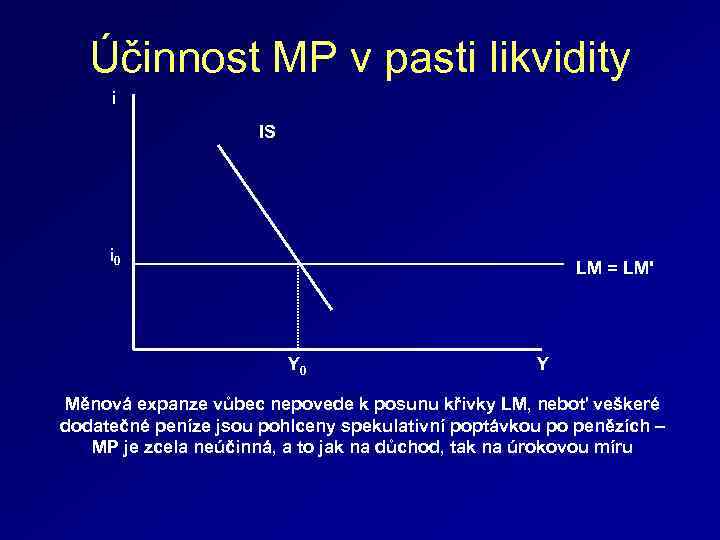 Účinnost MP v pasti likvidity

i

IS

$i_0$

LM = LM'

$Y_0$

Y

Měnová expanze vůbec nepovede k posunu křivky LM, neboť veškeré dodatečné peníze jsou pohlceny spekulativní poptávkou po penězích – MP je zcela neúčinná, a to jak na důchod, tak na úrokovou míru